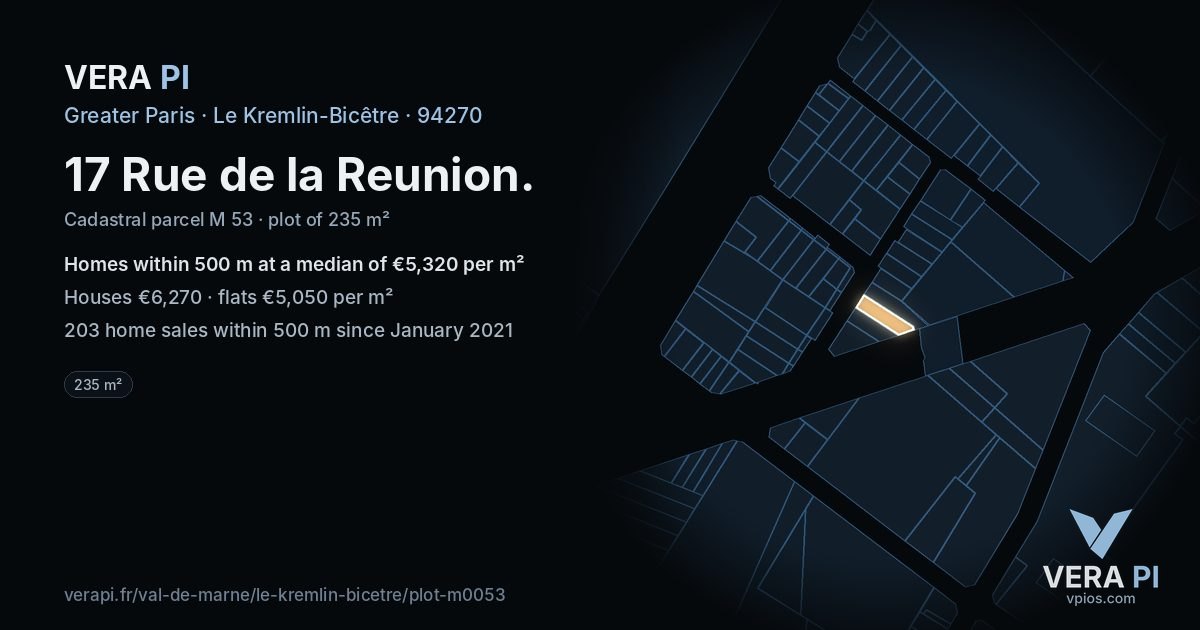 VERA PI

Greater Paris · Le Kremlin-Bicêtre · 94270

17 Rue de la Reunion.

Cadastral parcel M 53 · plot of 235 m²

Homes within 500 m at a median of €5,320 per m²

Houses €6,270 · flats €5,050 per m²

203 home sales within 500 m since January 2021

235 m²

verapi.fr/val-de-marne/le-kremlin-bicetre/plot-m0053

VERA PI
vpios.com